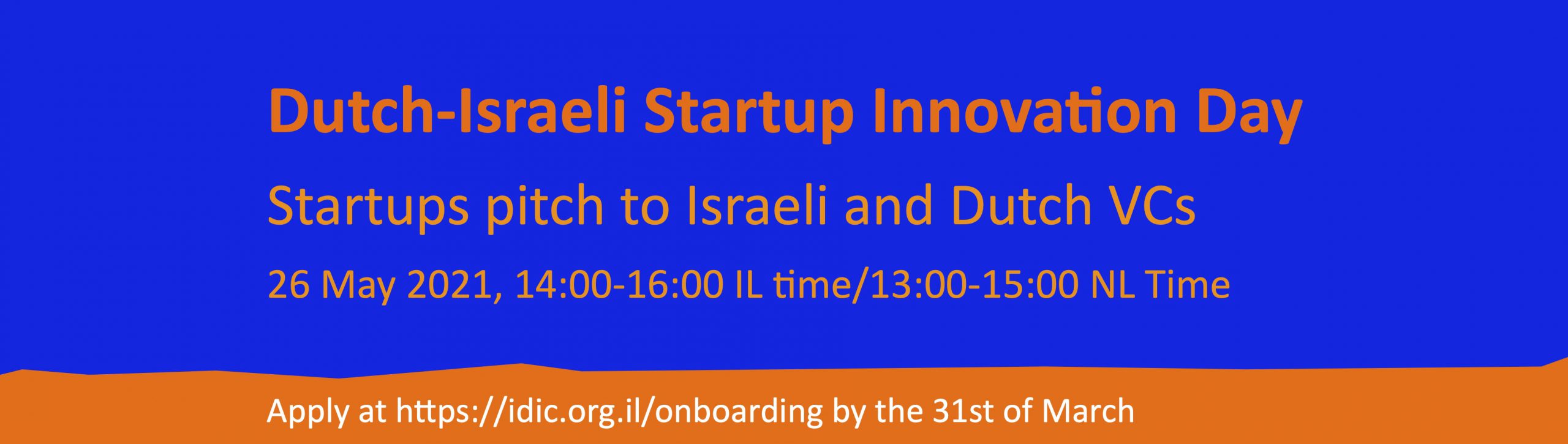 Dutch-Israeli Startup Innovation Day

Startups pitch to Israeli and Dutch VCs

26 May 2021, 14:00-16:00 IL time/13:00-15:00 NL Time

Apply at https://idic.org.il/onboarding by the 31st of March